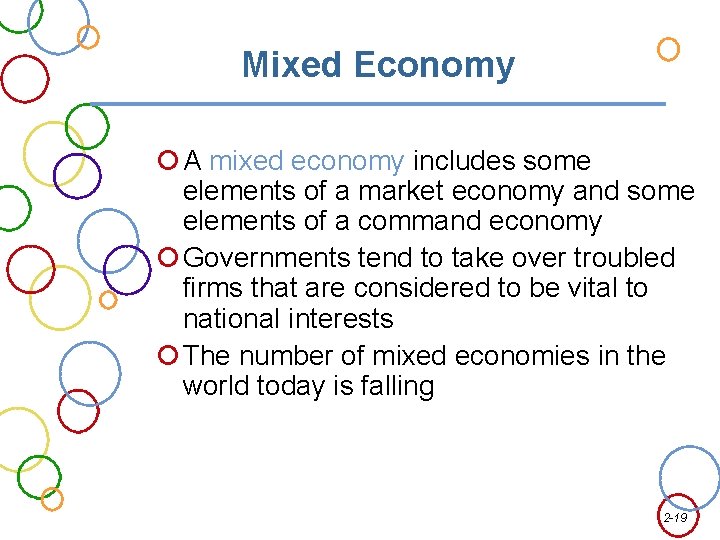 Mixed Economy

A mixed economy includes some elements of a market economy and some elements of a command economy

Governments tend to take over troubled firms that are considered to be vital to national interests

The number of mixed economies in the world today is falling

2-19